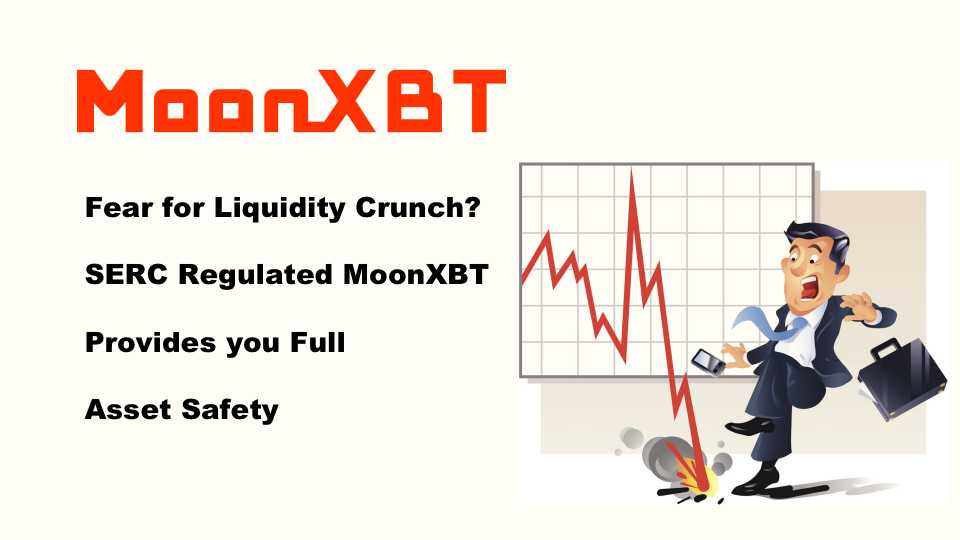 MoonXBT

Fear for Liquidity Crunch?

SERC Regulated MoonXBT

Provides you Full

Asset Safety